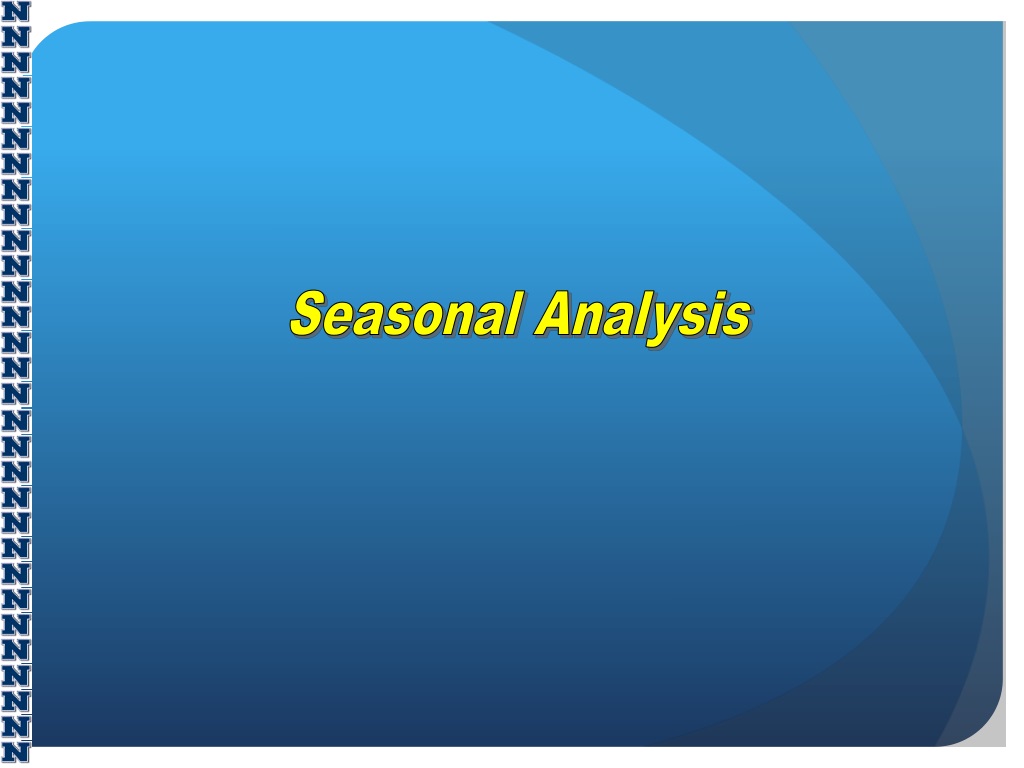 Seasonal Analysis